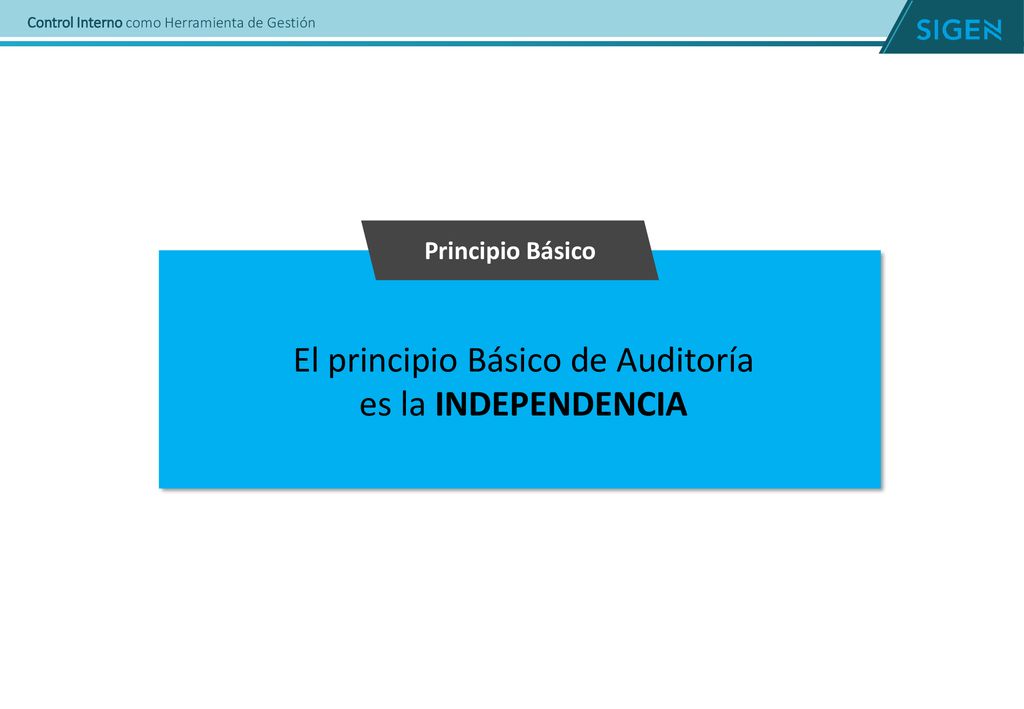 Control Interno como Herramienta de Gestión

SIGEN

Principio Básico

El principio Básico de Auditoría es la INDEPENDENCIA